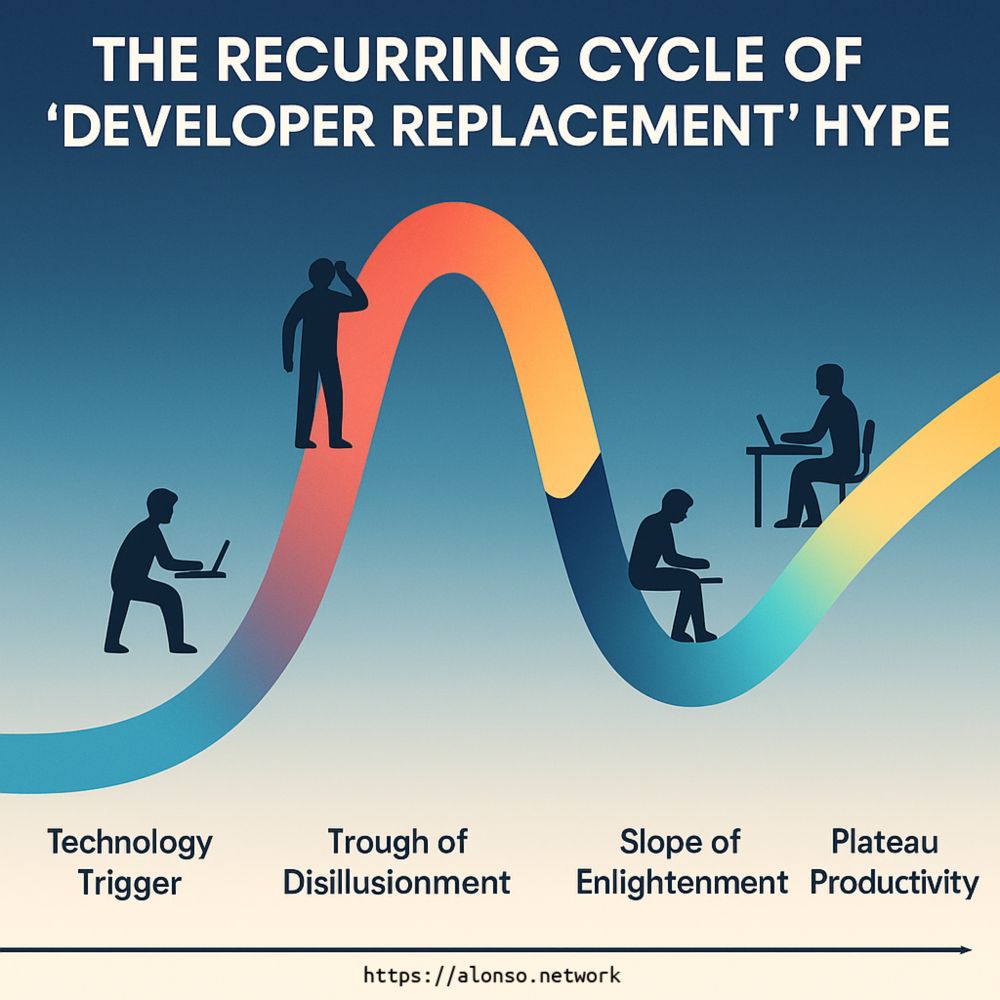 THE RECURRING CYCLE OF 'DEVELOPER REPLACEMENT' HYPE

Technology Trigger

Trough of Disillusionment

Slope of Enlightenment

Plateau Productivity

https://alonso.network